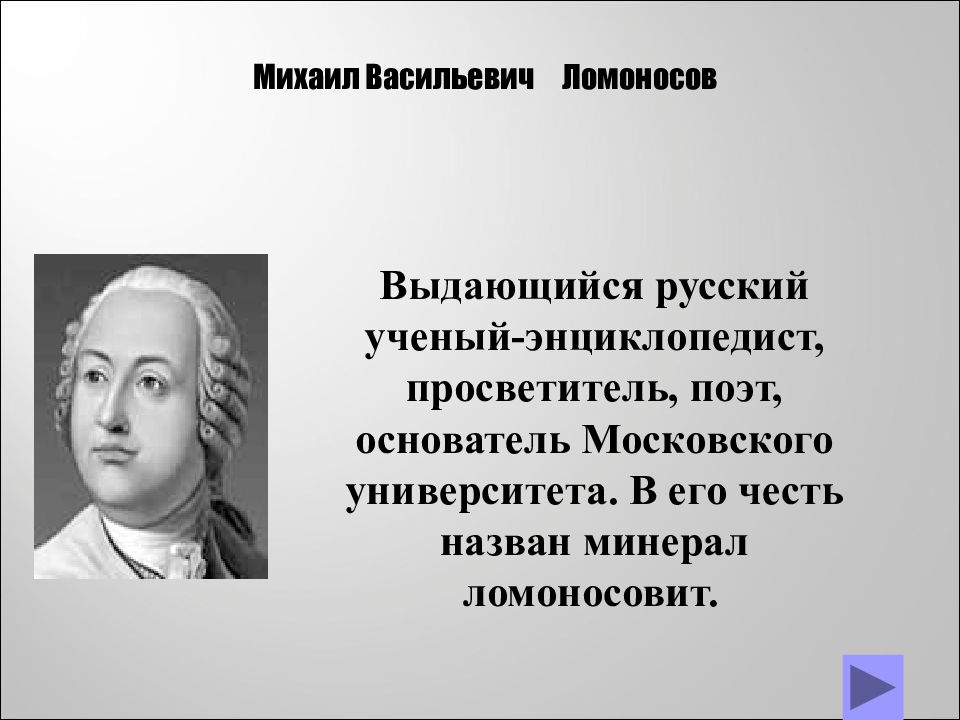 Михаил Васильевич Ломоносов

Выдающийся русский ученый-энциклопедист, просветитель, поэт, основатель Московского университета. В его честь назван минерал ломоносовит.